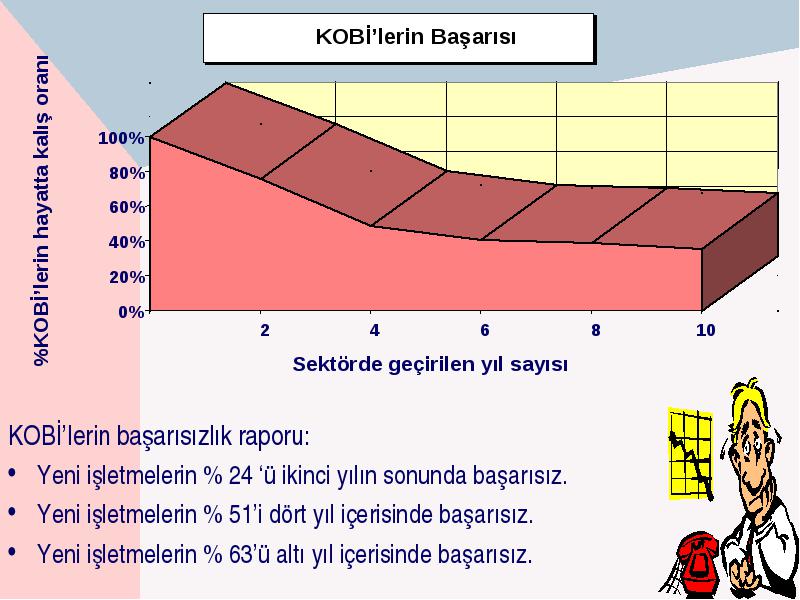 KOBİ'lerin Başarısı

%KOBİ'lerin hayatta kalış oranı

100%
80%
60%
40%
20%
0%

2
4
6
8
10

Sektörde geçirilen yıl sayısı

KOBİ'lerin başarısızlık raporu:

• Yeni işletmelerin % 24 'ü ikinci yılın sonunda başarısız.
• Yeni işletmelerin % 51'i dört yıl içerisinde başarısız.
• Yeni işletmelerin % 63'ü altı yıl içerisinde başarısız.